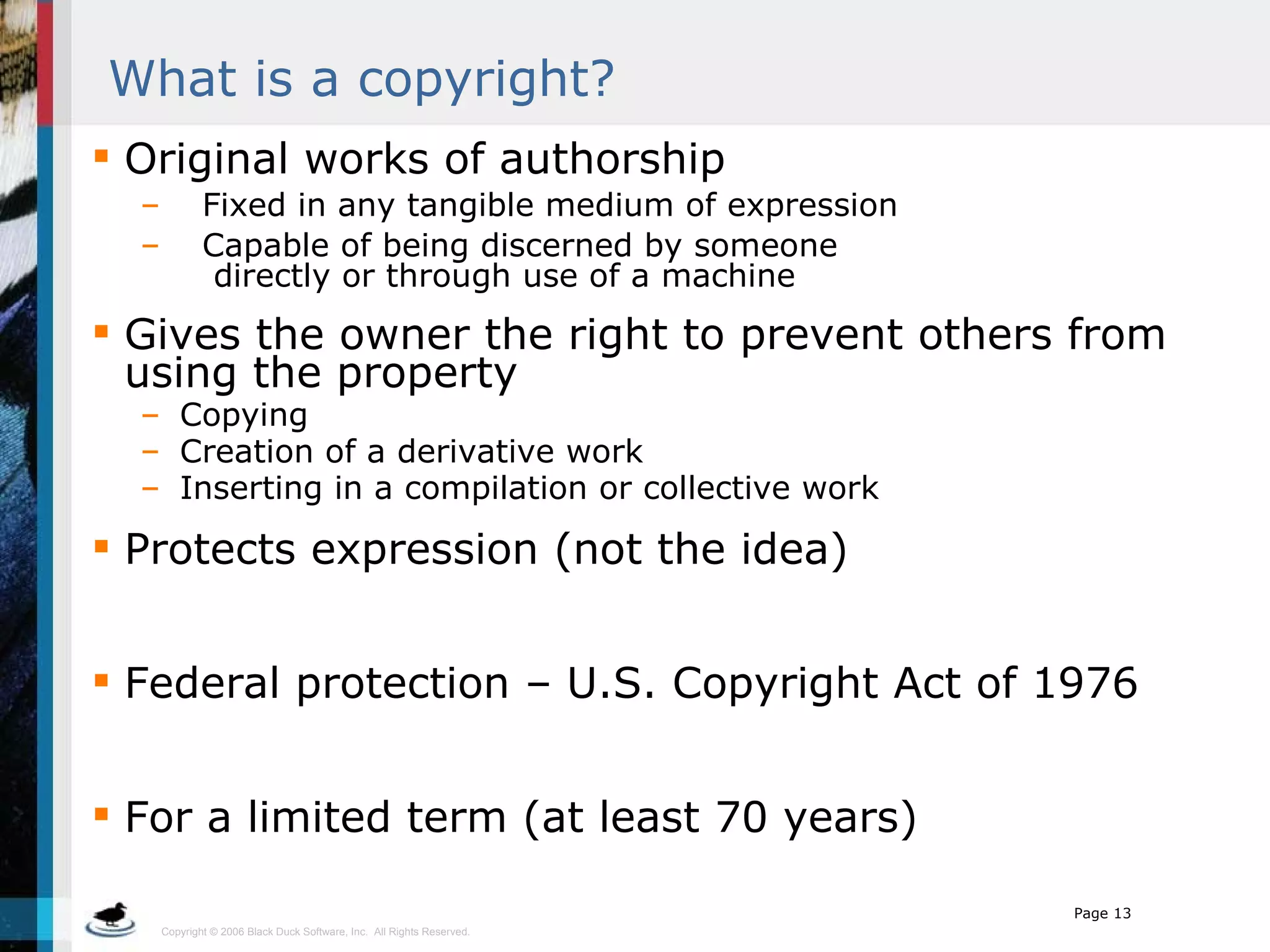 What is a copyright?

▪ Original works of authorship
– Fixed in any tangible medium of expression
– Capable of being discerned by someone directly or through use of a machine

▪ Gives the owner the right to prevent others from using the property
– Copying
– Creation of a derivative work
– Inserting in a compilation or collective work

▪ Protects expression (not the idea)

▪ Federal protection – U.S. Copyright Act of 1976

▪ For a limited term (at least 70 years)

Page 13

Copyright © 2006 Black Duck Software, Inc. All Rights Reserved.